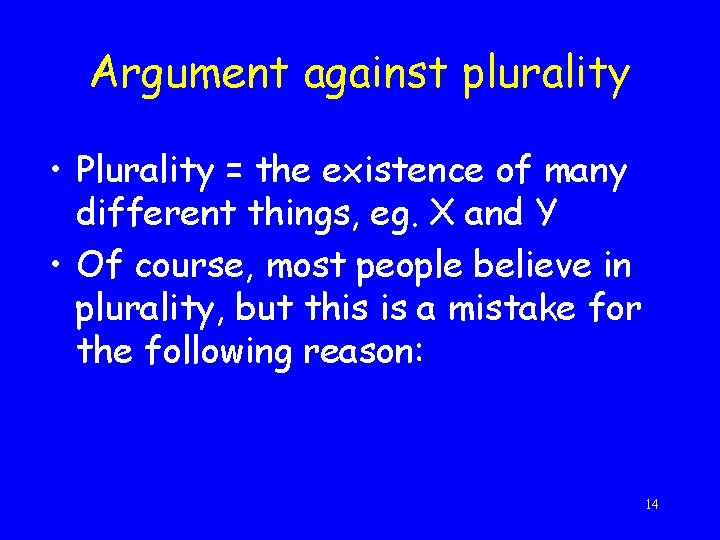 Argument against plurality

• Plurality = the existence of many different things, eg. X and Y
• Of course, most people believe in plurality, but this is a mistake for the following reason:

14